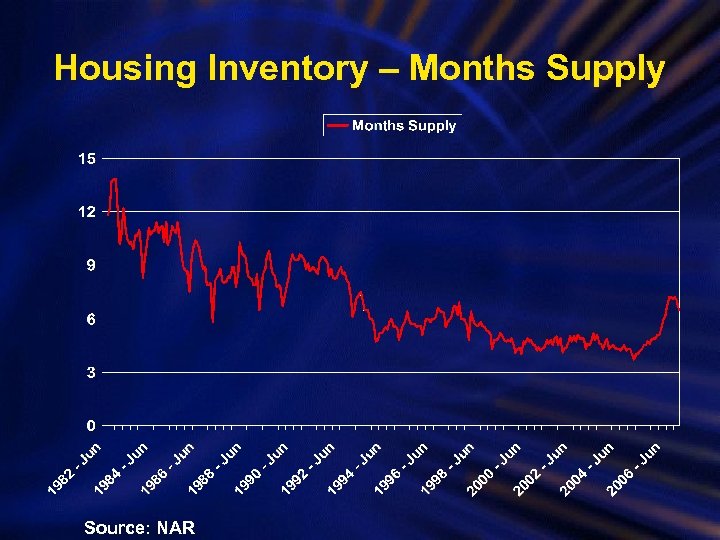 Housing Inventory – Months Supply

Months Supply

15
12
9
6
3
0

1982 - Jun
1984 - Jun
1986 - Jun
1988 - Jun
1990 - Jun
1992 - Jun
1994 - Jun
1996 - Jun
1998 - Jun
2000 - Jun
2002 - Jun
2004 - Jun
2006 - Jun

Source: NAR